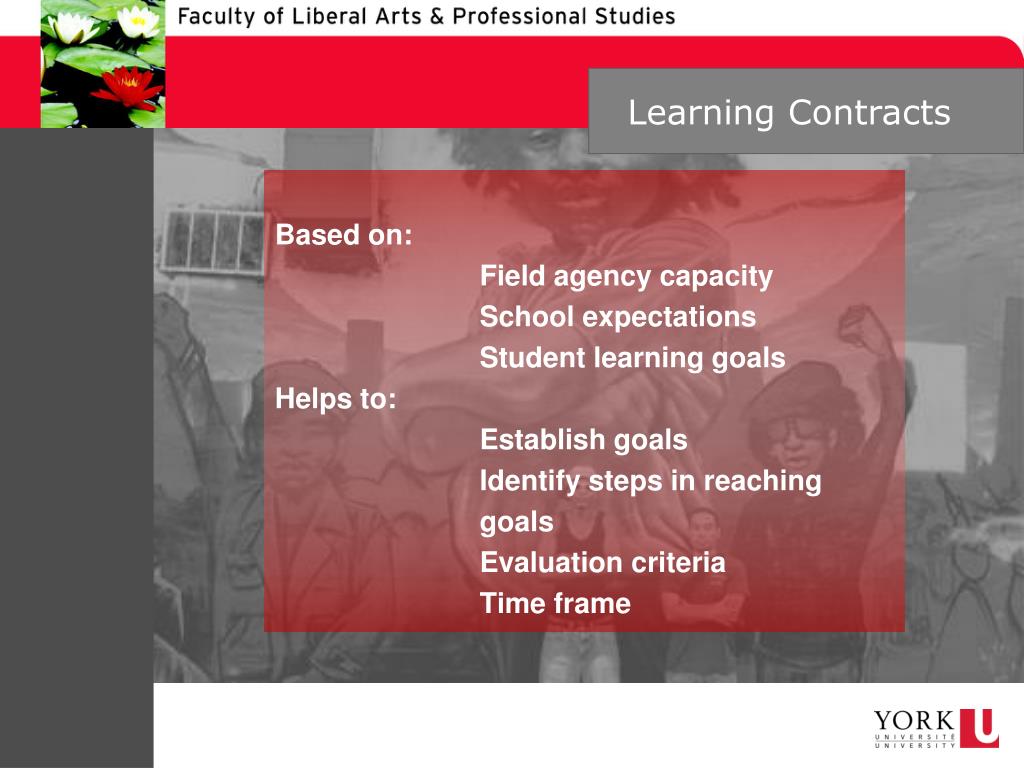 Faculty of Liberal Arts & Professional Studies

Learning Contracts

Based on:

Field agency capacity
School expectations
Student learning goals

Helps to:

Establish goals
Identify steps in reaching goals
Evaluation criteria
Time frame

YORK U
UNIVERSITÉ
UNIVERSITY